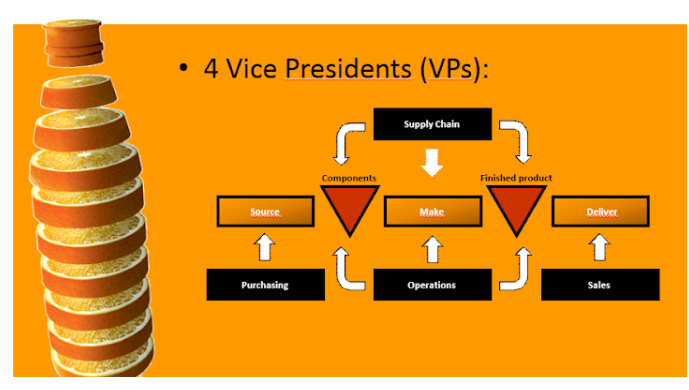 • 4 Vice Presidents (VPs):

Supply Chain

Components

Finished product

Source

Make

Deliver

Purchasing

Operations

Sales